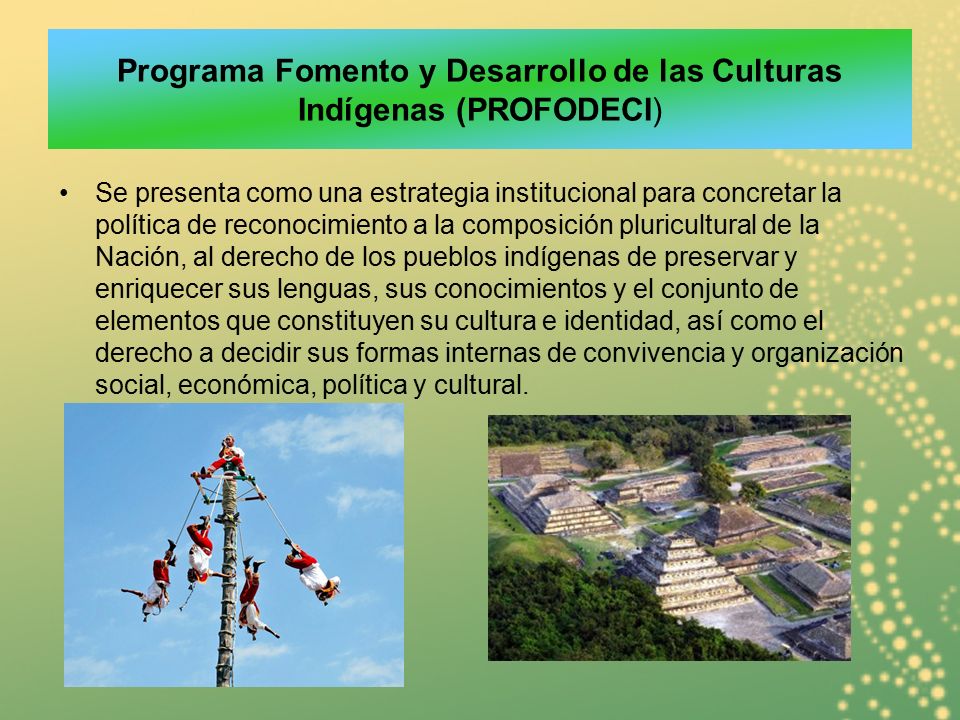 Programa Fomento y Desarrollo de las Culturas Indígenas (PROFODECI)

• Se presenta como una estrategia institucional para concretar la política de reconocimiento a la composición pluricultural de la Nación, al derecho de los pueblos indígenas de preservar y enriquecer sus lenguas, sus conocimientos y el conjunto de elementos que constituyen su cultura e identidad, así como el derecho a decidir sus formas internas de convivencia y organización social, económica, política y cultural.